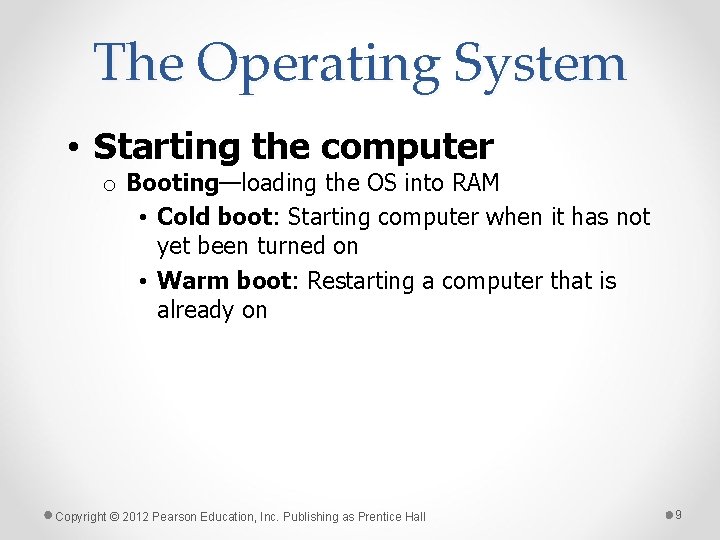 The Operating System

• Starting the computer
o Booting—loading the OS into RAM
• Cold boot: Starting computer when it has not yet been turned on
• Warm boot: Restarting a computer that is already on

Copyright © 2012 Pearson Education, Inc. Publishing as Prentice Hall

9